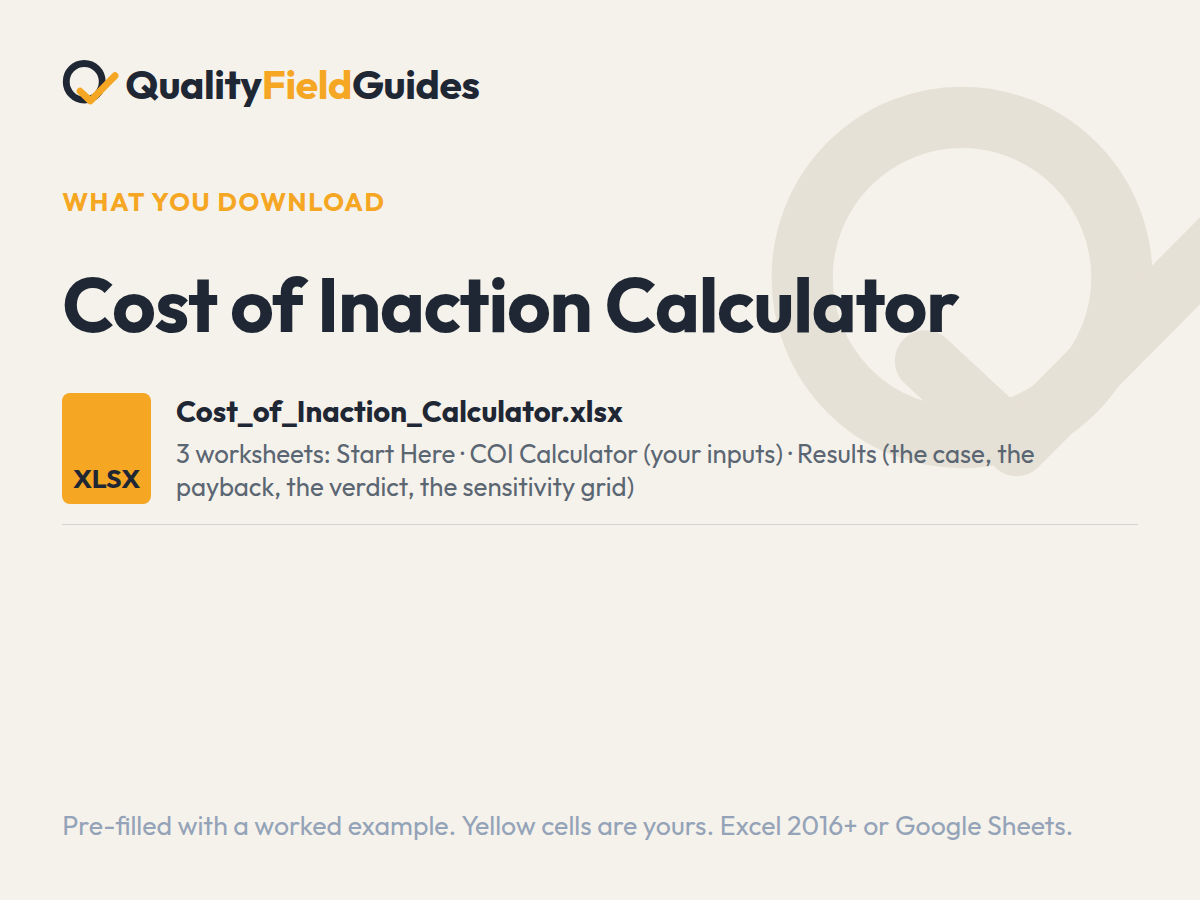 QualityFieldGuides

WHAT YOU DOWNLOAD

Cost of Inaction Calculator

XLSX

Cost_of_Inaction_Calculator.xlsx

3 worksheets: Start Here · COI Calculator (your inputs) · Results (the case, the payback, the verdict, the sensitivity grid)

Pre-filled with a worked example. Yellow cells are yours. Excel 2016+ or Google Sheets.